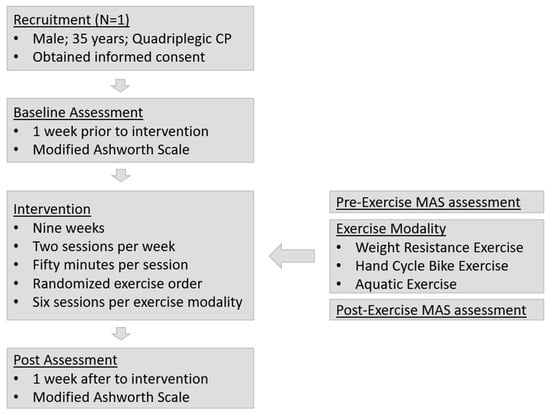 Recruitment (N=1)
• Male; 35 years; Quadriplegic CP
• Obtained informed consent

Baseline Assessment
• 1 week prior to intervention
• Modified Ashworth Scale

Intervention
• Nine weeks
• Two sessions per week
• Fifty minutes per session
• Randomized exercise order
• Six sessions per exercise modality

Post Assessment
• 1 week after to intervention
• Modified Ashworth Scale

Pre-Exercise MAS assessment

Exercise Modality
• Weight Resistance Exercise
• Hand Cycle Bike Exercise
• Aquatic Exercise

Post-Exercise MAS assessment